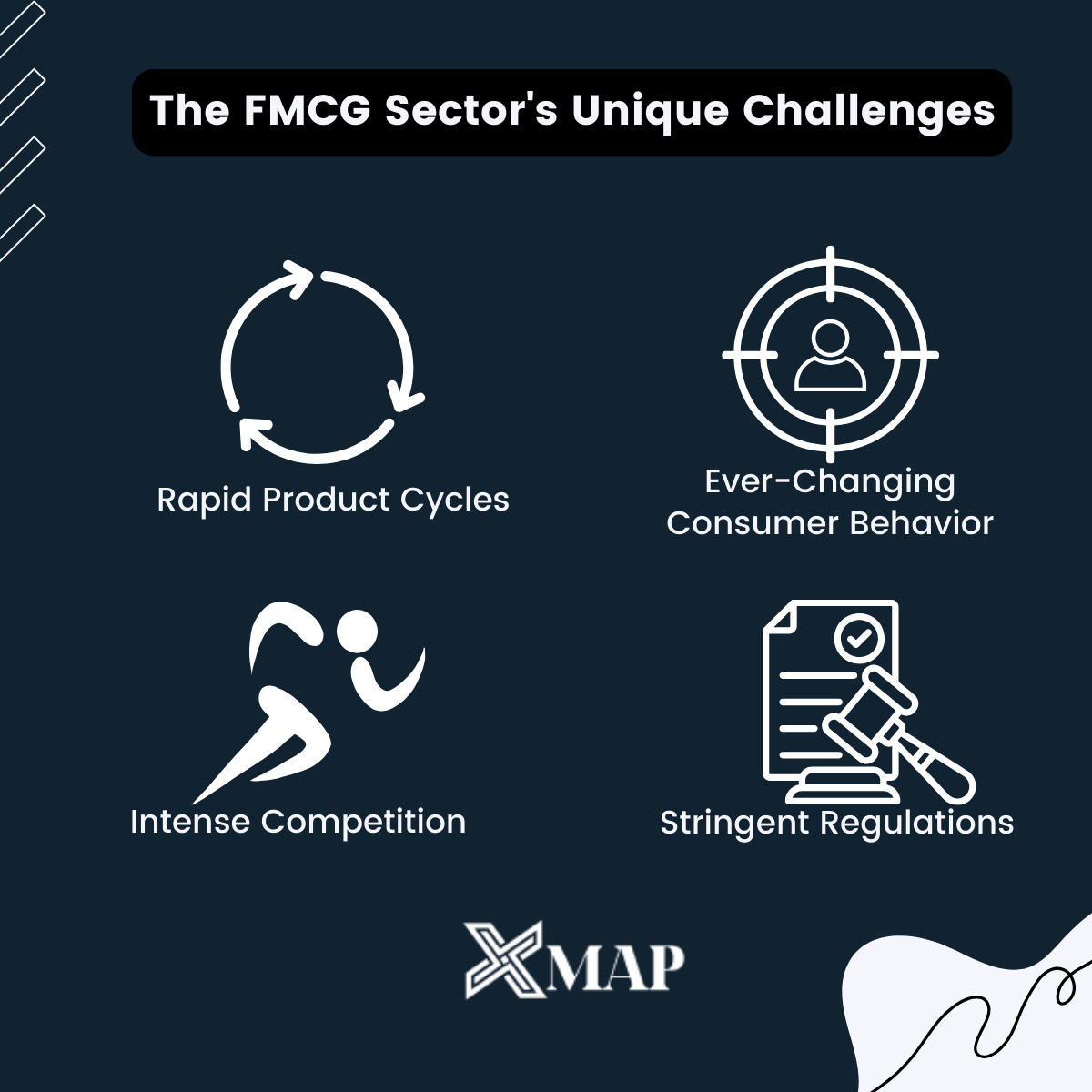 The FMCG Sector's Unique Challenges

Rapid Product Cycles

Ever-Changing Consumer Behavior

Intense Competition

Stringent Regulations

XMAP